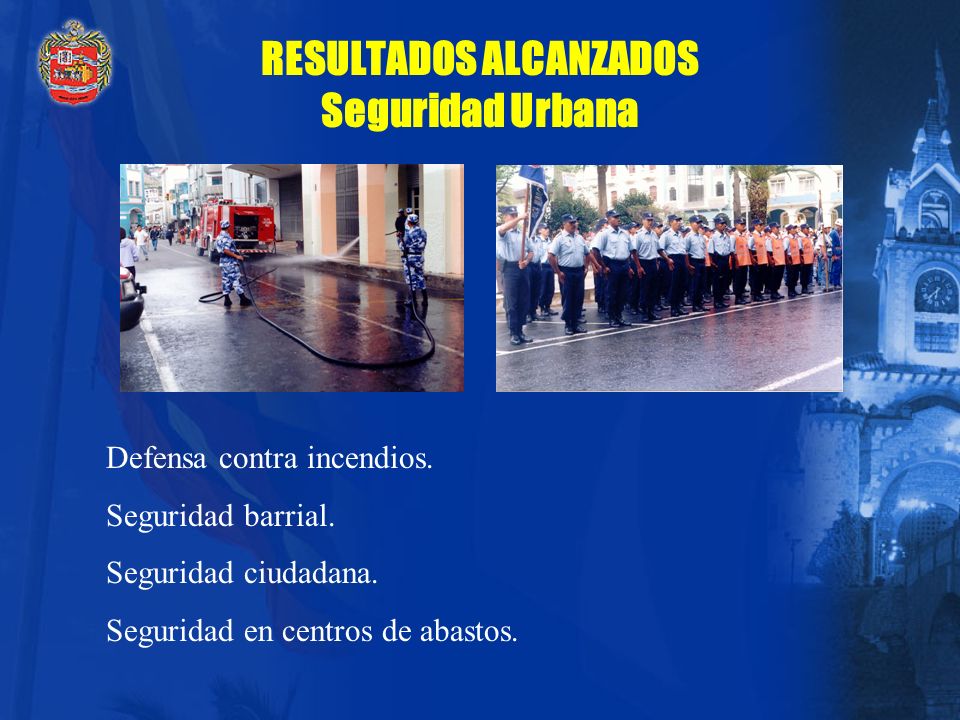 RESULTADOS ALCANZADOS
Seguridad Urbana

Defensa contra incendios.

Seguridad barrial.

Seguridad ciudadana.

Seguridad en centros de abastos.